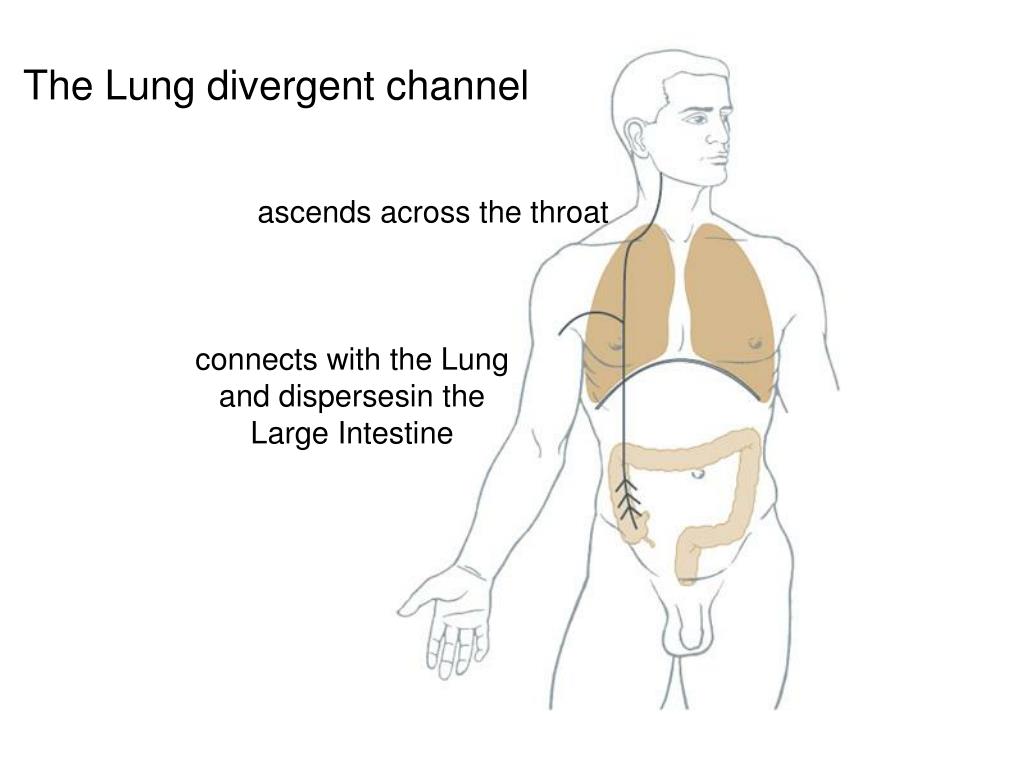 The Lung divergent channel

ascends across the throat

connects with the Lung and dispersesin the Large Intestine